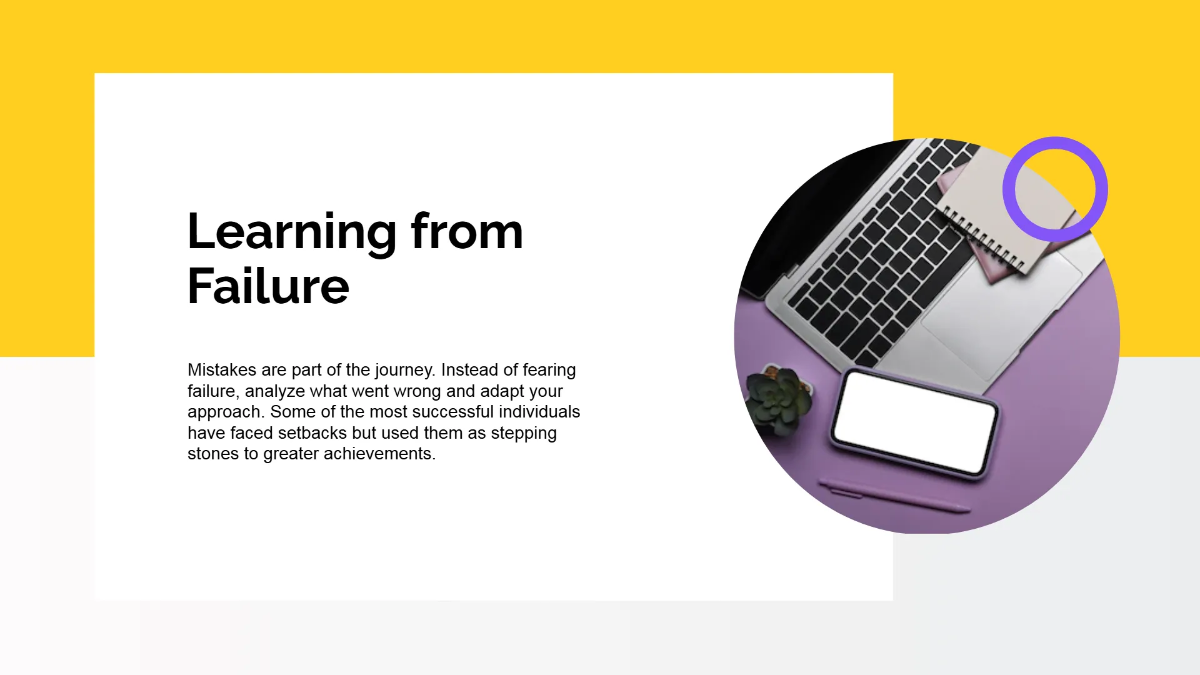 Learning from Failure

Mistakes are part of the journey. Instead of fearing failure, analyze what went wrong and adapt your approach. Some of the most successful individuals have faced setbacks but used them as stepping stones to greater achievements.